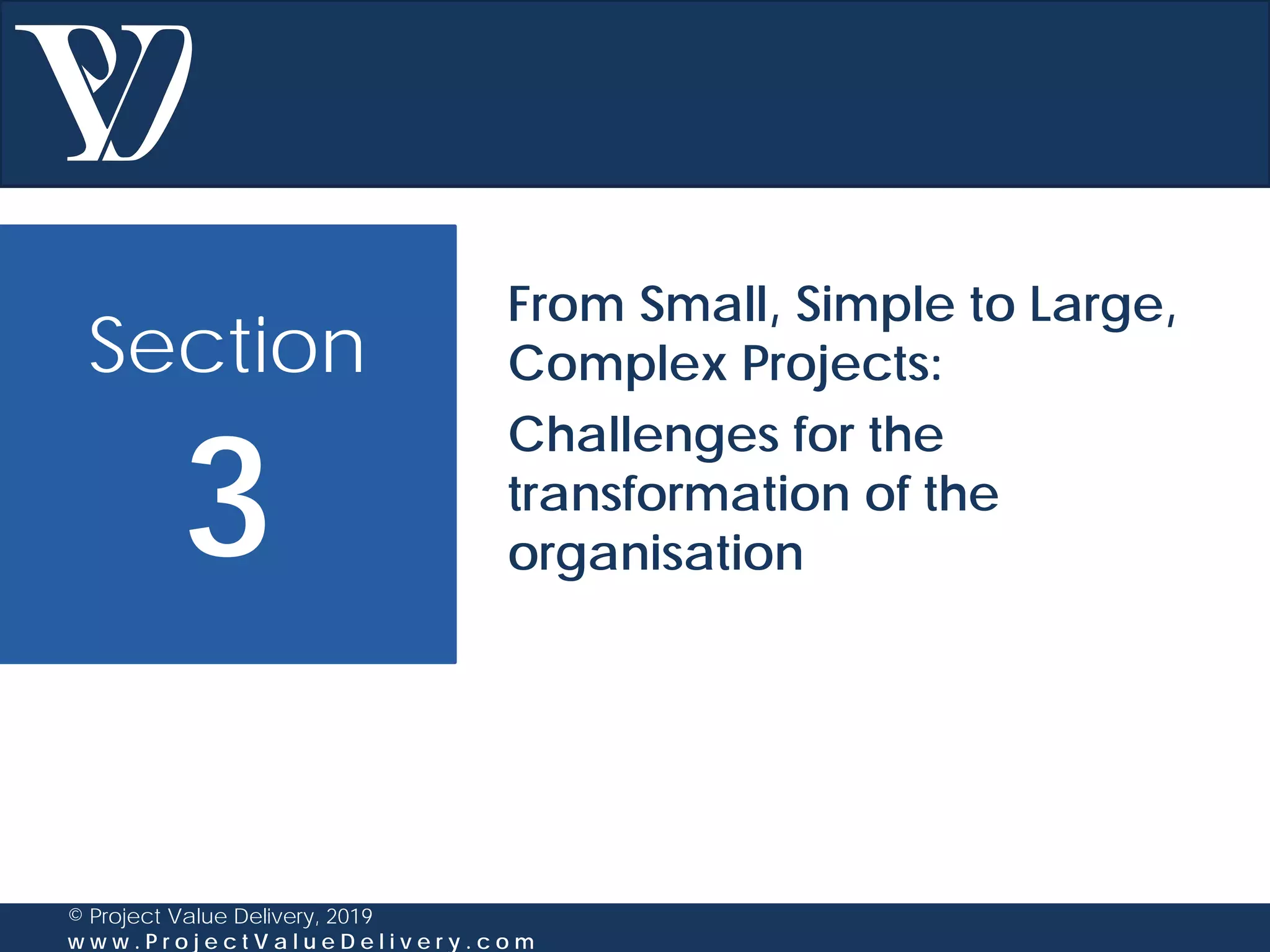 Section

3

From Small, Simple to Large, Complex Projects:

Challenges for the transformation of the organisation

© Project Value Delivery, 2019
www.ProjectValueDelivery.com